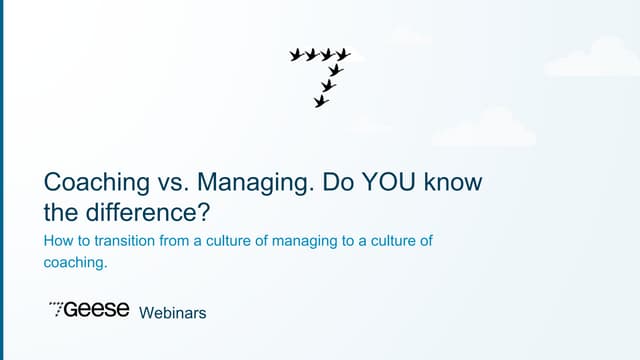 Coaching vs. Managing. Do YOU know the difference?

How to transition from a culture of managing to a culture of coaching.

7Geese Webinars